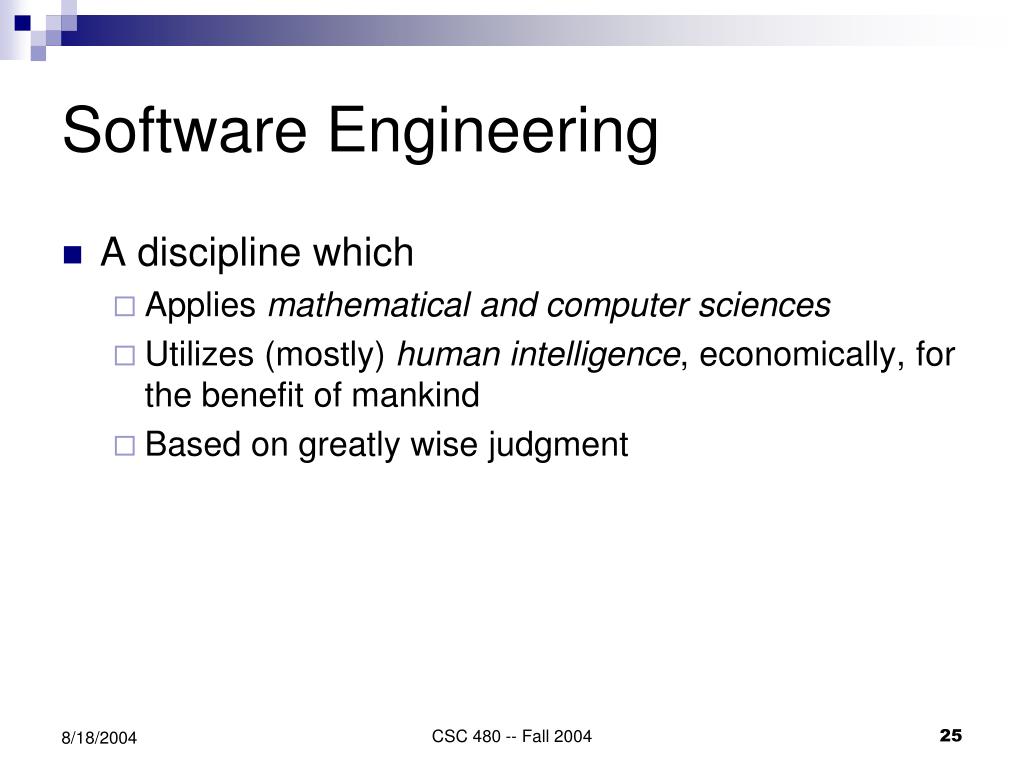 Software Engineering

A discipline which
Applies mathematical and computer sciences
Utilizes (mostly) human intelligence, economically, for the benefit of mankind
Based on greatly wise judgment

8/18/2004
CSC 480 -- Fall 2004
25